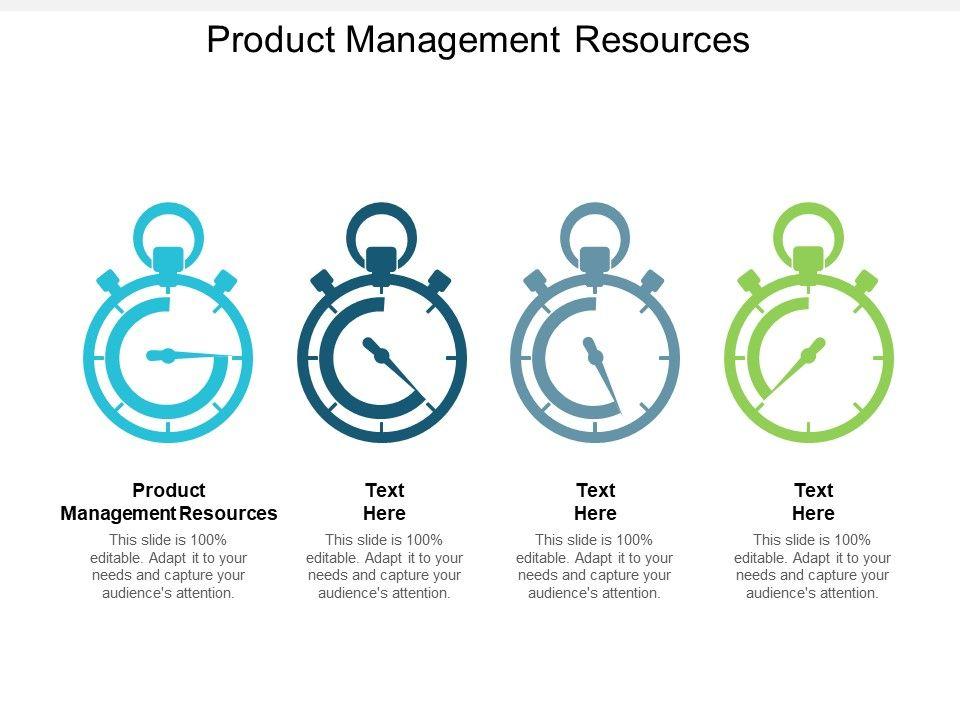 Product Management Resources

Product Management Resources
This slide is 100% editable. Adapt it to your needs and capture your audience's attention.

Text Here
This slide is 100% editable. Adapt it to your needs and capture your audience's attention.

Text Here
This slide is 100% editable. Adapt it to your needs and capture your audience's attention.

Text Here
This slide is 100% editable. Adapt it to your needs and capture your audience's attention.